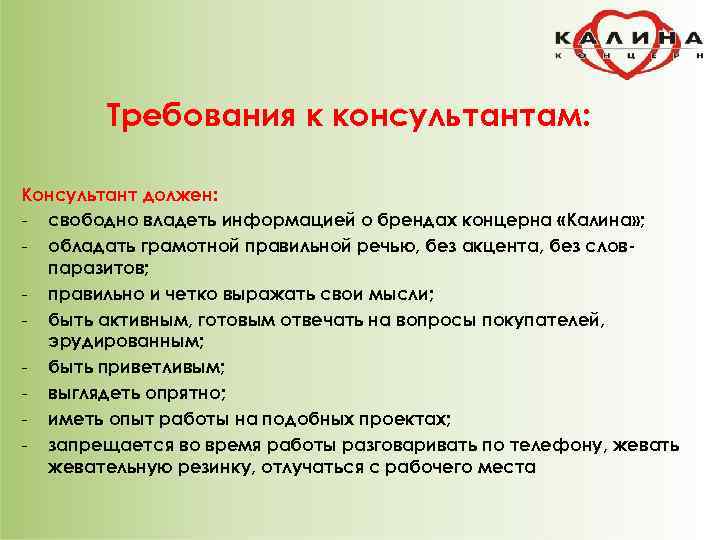 КАЛИНА
КОНЦЕРН

Требования к консультантам:

Консультант должен:
- свободно владеть информацией о брендах концерна «Калина»;
- обладать грамотной правильной речью, без акцента, без слов-паразитов;
- правильно и четко выражать свои мысли;
- быть активным, готовым отвечать на вопросы покупателей, эрудированным;
- быть приветливым;
- выглядеть опрятно;
- иметь опыт работы на подобных проектах;
- запрещается во время работы разговаривать по телефону, жевать жевательную резинку, отлучаться с рабочего места